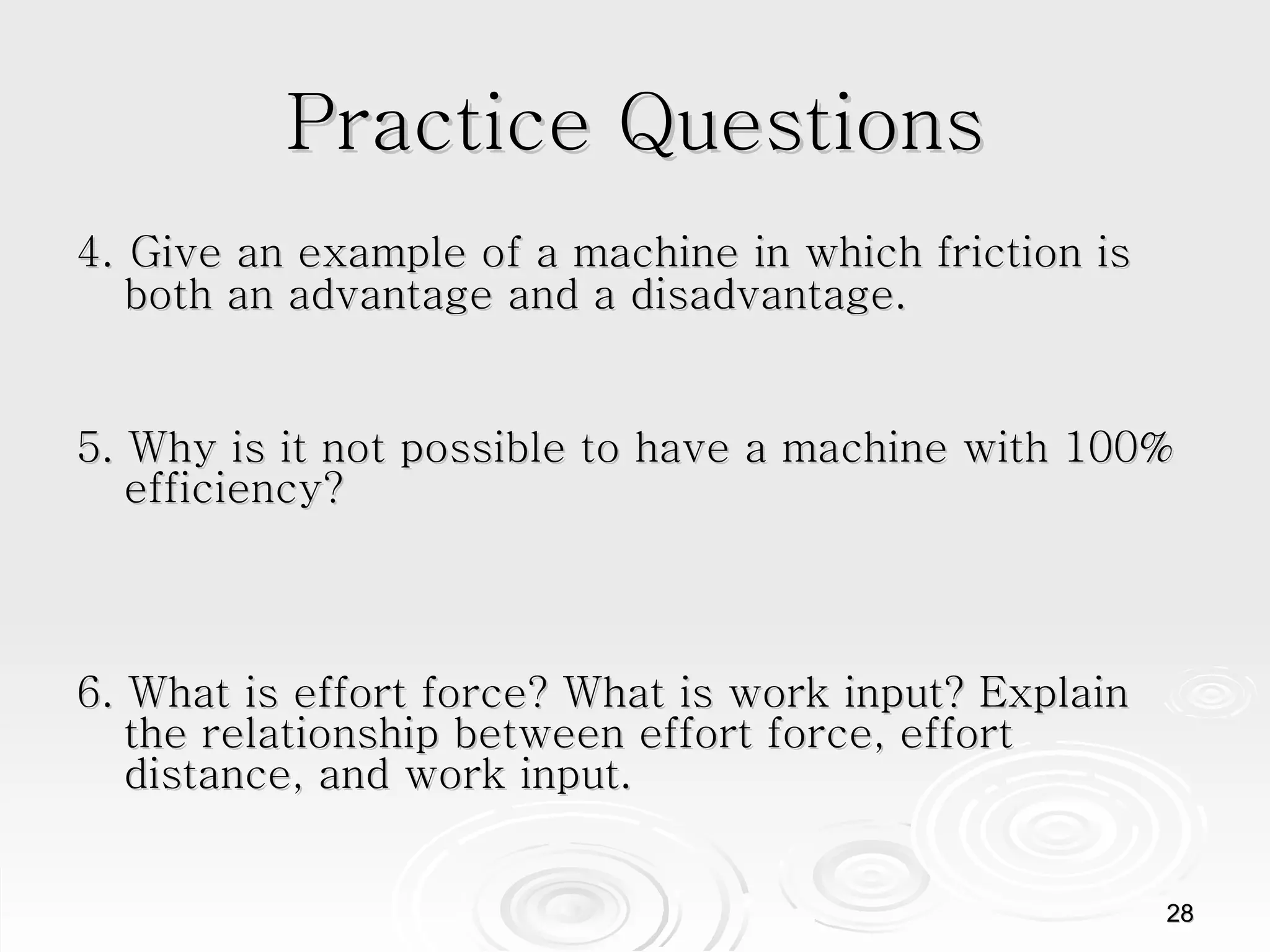 Practice Questions

4. Give an example of a machine in which friction is both an advantage and a disadvantage.

5. Why is it not possible to have a machine with 100% efficiency?

6. What is effort force? What is work input? Explain the relationship between effort force, effort distance, and work input.

28